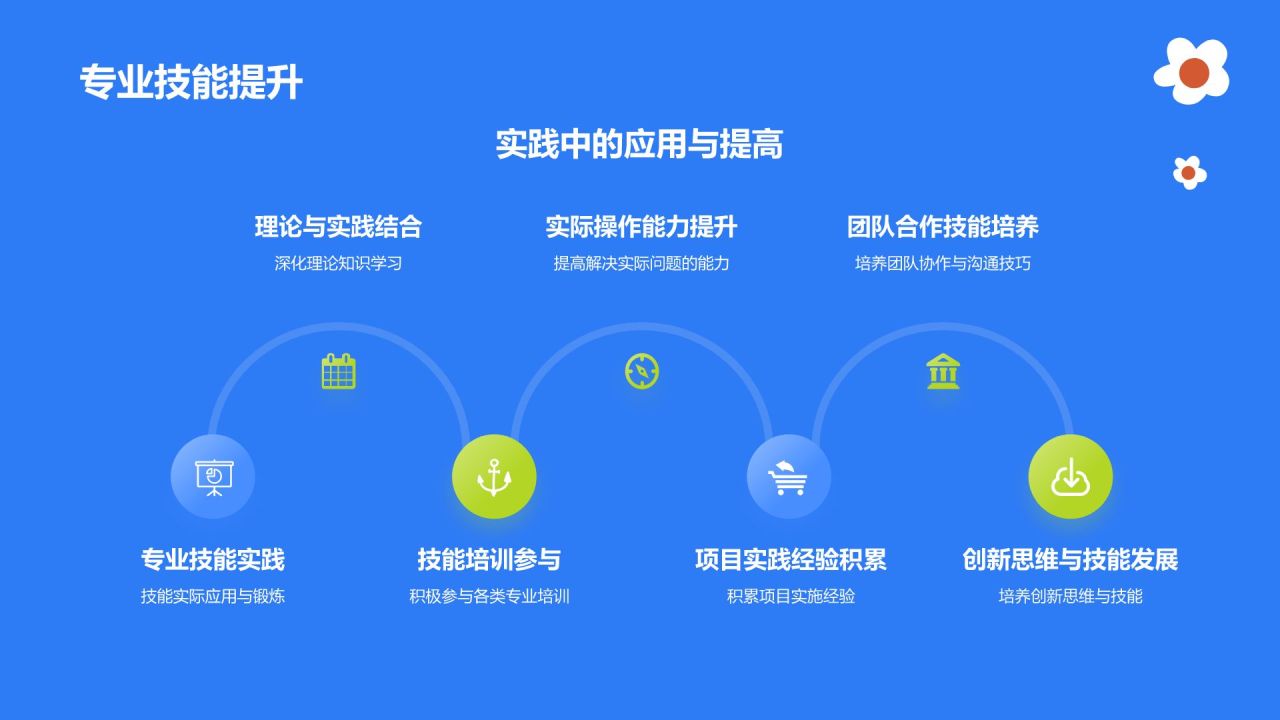 专业技能提升

实践中的应用与提高

理论与实践结合
深化理论知识学习

实际操作能力提升
提高解决实际问题的能力

团队合作技能培养
培养团队协作与沟通技巧

专业技能实践
技能实际应用与锻炼

技能培训参与
积极参与各类专业培训

项目实践经验积累
积累项目实施经验

创新思维与技能发展
培养创新思维与技能